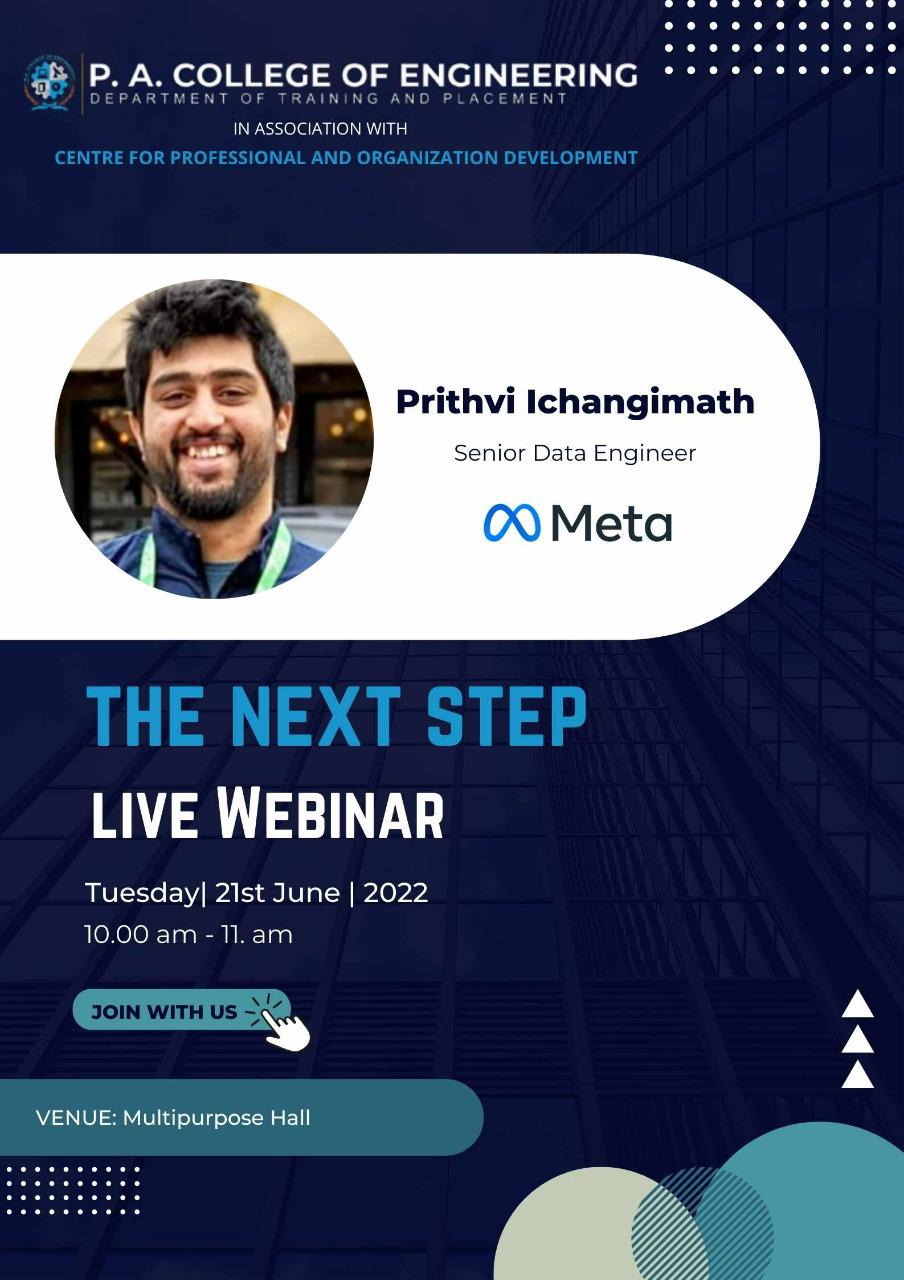 P. A. COLLEGE OF ENGINEERING
DEPARTMENT OF TRAINING AND PLACEMENT
IN ASSOCIATION WITH
CENTRE FOR PROFESSIONAL AND ORGANIZATION DEVELOPMENT

Prithvi Ichangimath
Senior Data Engineer
Meta

THE NEXT STEP
LIVE WEBINAR

Tuesday| 21st June | 2022
10.00 am - 11. am

JOIN WITH US

VENUE: Multipurpose Hall